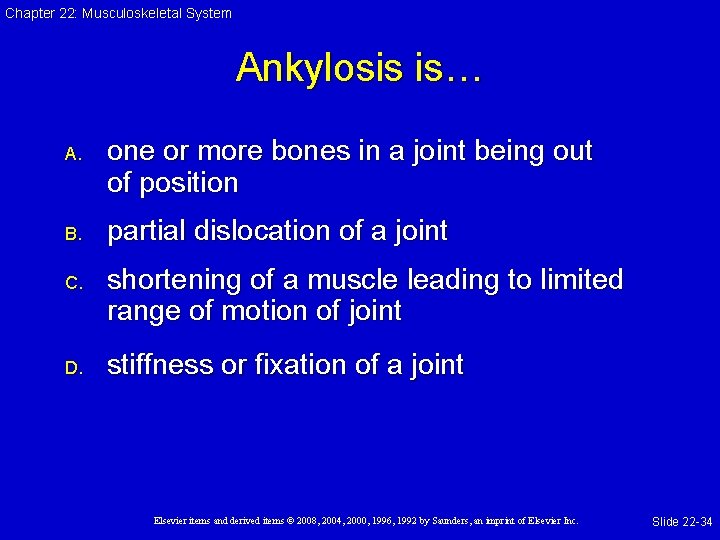 Chapter 22: Musculoskeletal System

Ankylosis is…

A. one or more bones in a joint being out of position

B. partial dislocation of a joint

C. shortening of a muscle leading to limited range of motion of joint

D. stiffness or fixation of a joint

Elsevier items and derived items © 2008, 2004, 2000, 1996, 1992 by Saunders, an imprint of Elsevier Inc.

Slide 22-34